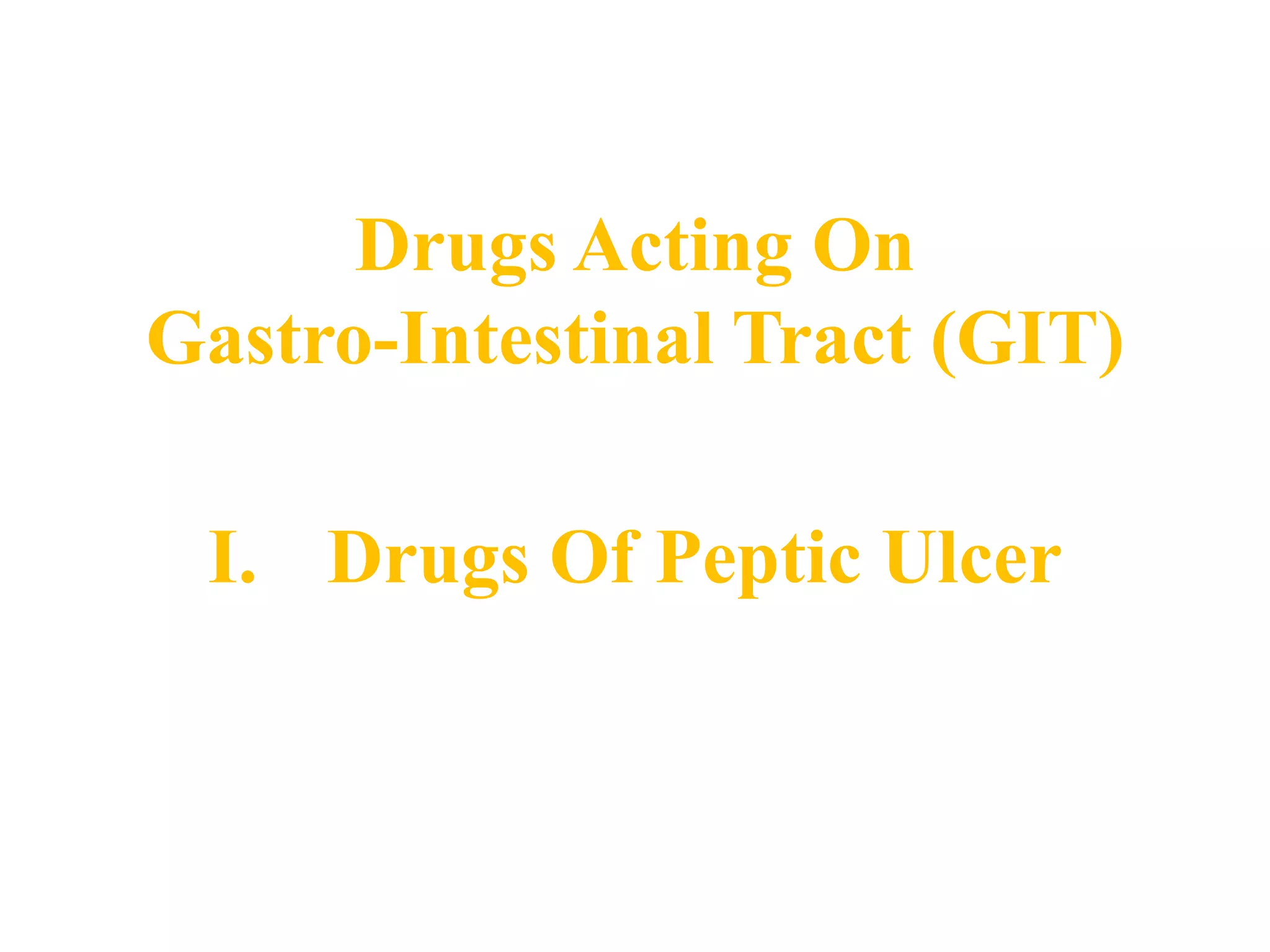 Drugs Acting On
Gastro-Intestinal Tract (GIT)

I. Drugs Of Peptic Ulcer